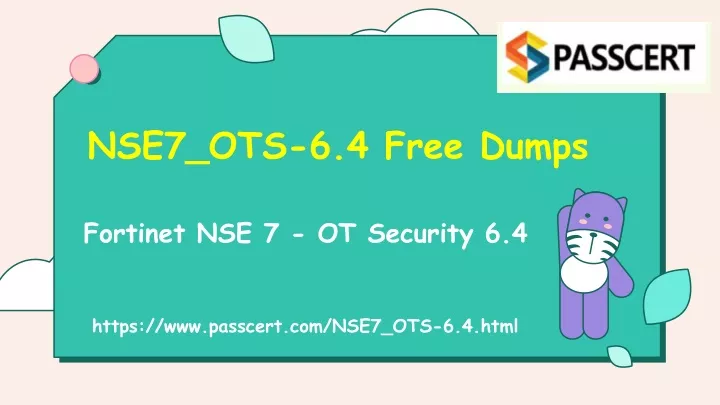 PASSCERT

NSE7_OTS-6.4 Free Dumps

Fortinet NSE 7 - OT Security 6.4

https://www.passcert.com/NSE7_OTS-6.4.html